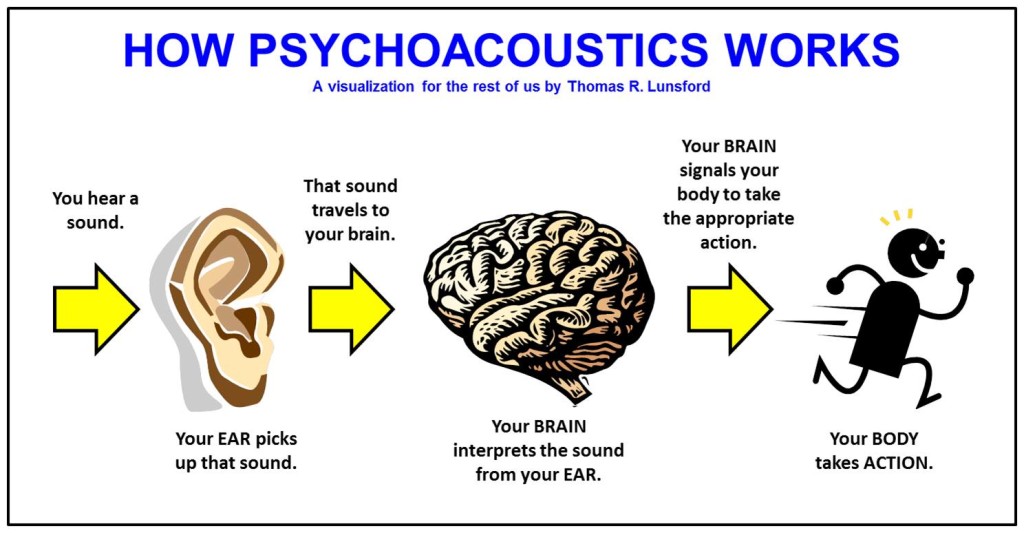 HOW PSYCHOACOUSTICS WORKS

A visualization for the rest of us by Thomas R. Lunsford

You hear a sound.

Your EAR picks up that sound.

That sound travels to your brain.

Your BRAIN interprets the sound from your EAR.

Your BRAIN signals your body to take the appropriate action.

Your BODY takes ACTION.